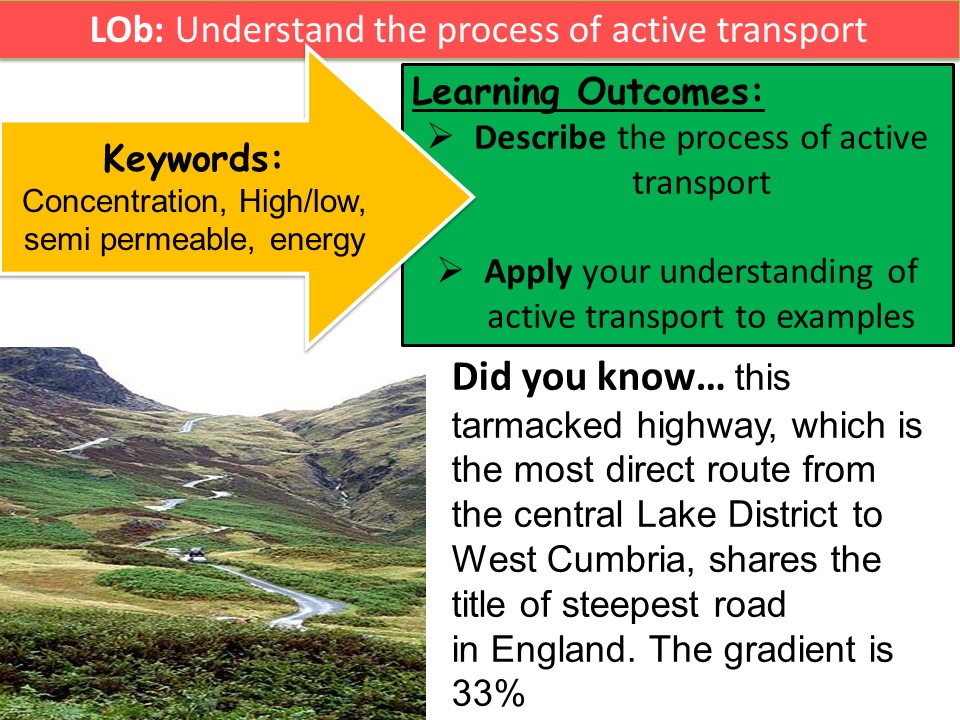 LOb: Understand the process of active transport

Keywords:
Concentration, High/low, semi permeable, energy

Learning Outcomes:
➢ Describe the process of active transport

➢ Apply your understanding of active transport to examples

Did you know… this tarmacked highway, which is the most direct route from the central Lake District to West Cumbria, shares the title of steepest road in England. The gradient is 33%